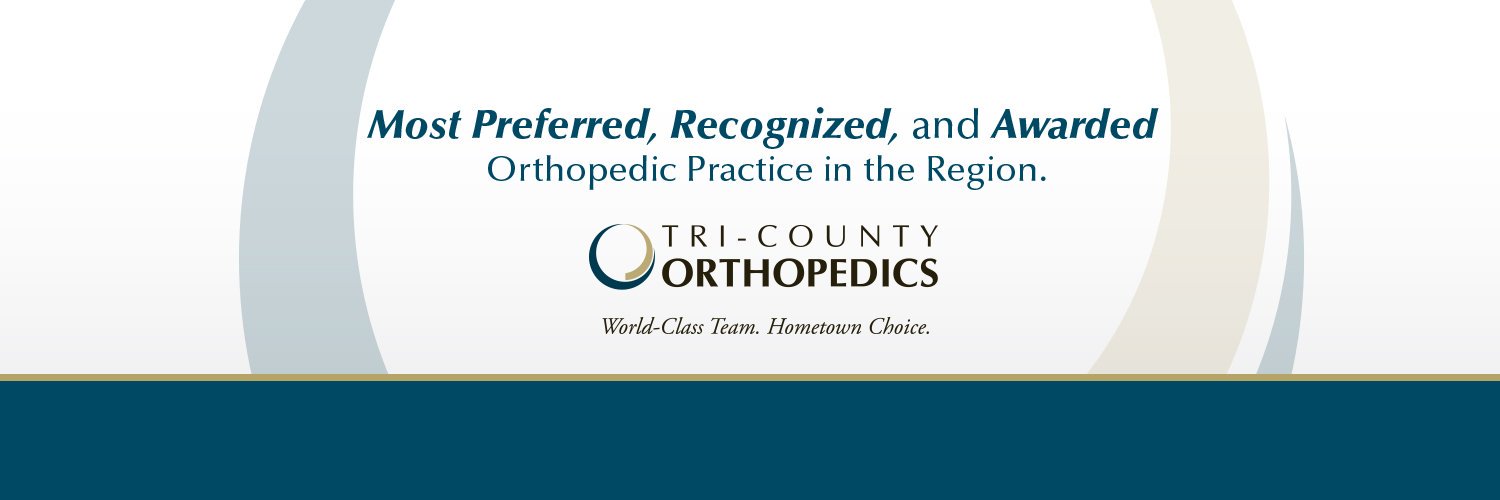 Most Preferred, Recognized, and Awarded
Orthopedic Practice in the Region.

TRI-COUNTY
ORTHOPEDICS

World-Class Team. Hometown Choice.